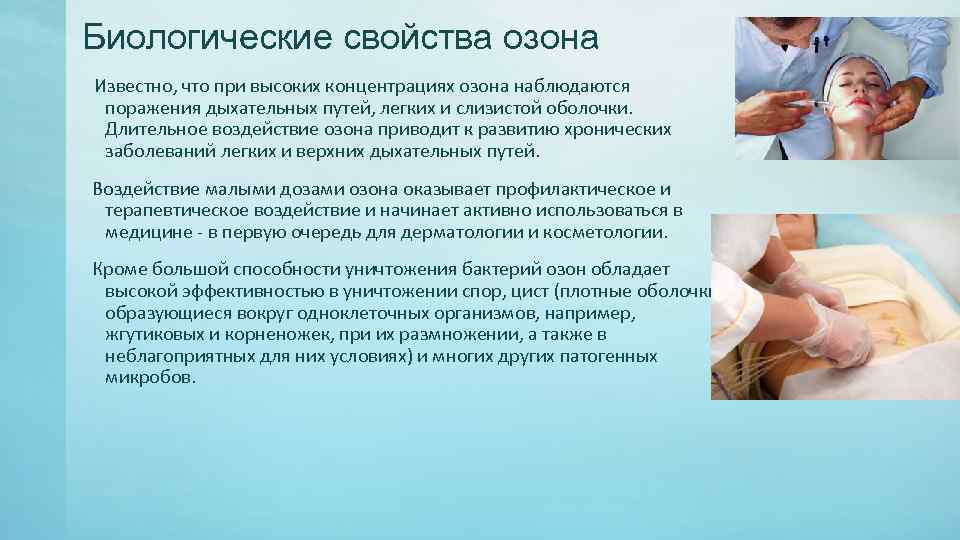 Биологические свойства озона

Известно, что при высоких концентрациях озона наблюдаются поражения дыхательных путей, легких и слизистой оболочки. Длительное воздействие озона приводит к развитию хронических заболеваний легких и верхних дыхательных путей.

Воздействие малыми дозами озона оказывает профилактическое и терапевтическое воздействие и начинает активно использоваться в медицине - в первую очередь для дерматологии и косметологии.

Кроме большой способности уничтожения бактерий озон обладает высокой эффективностью в уничтожении спор, цист (плотные оболочки образующиеся вокруг одноклеточных организмов, например, жгутиковых и корненожек, при их размножении, а также в неблагоприятных для них условиях) и многих других патогенных микробов.